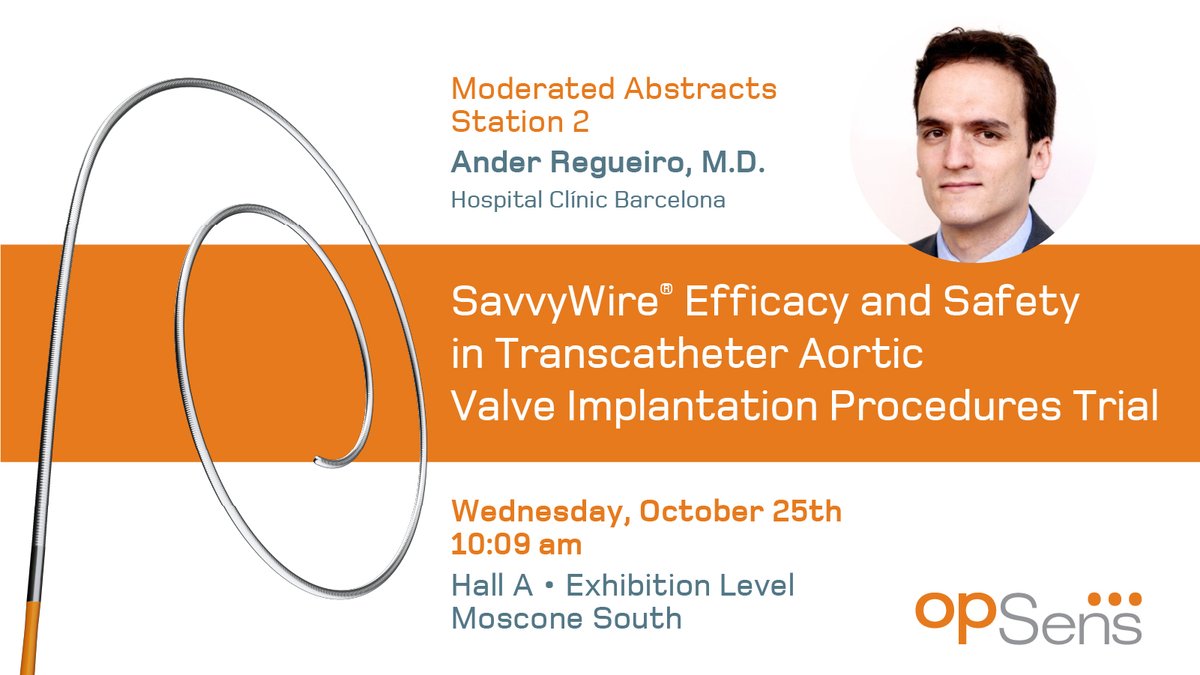 Moderated Abstracts
Station 2

Ander Regueiro, M.D.

Hospital Clínic Barcelona

SavvyWire® Efficacy and Safety in Transcatheter Aortic Valve Implantation Procedures Trial

Wednesday, October 25th
10:09 am

Hall A • Exhibition Level
Moscone South

opSens